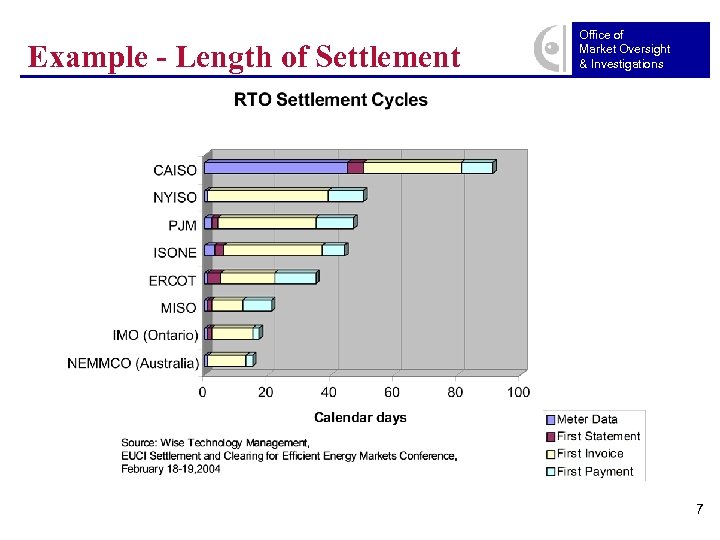 Example - Length of Settlement

Office of
Market Oversight
& Investigations

RTO Settlement Cycles

CAISO
NYISO
PJM
ISONE
ERCOT
MISO
IMO (Ontario)
NEMMCO (Australia)

0 20 40 60 80 100

Calendar days

Meter Data
First Statement
First Invoice
First Payment

Source: Wise Technology Management,
EUCI Settlement and Clearing for Efficient Energy Markets Conference,
February 18-19,2004

7